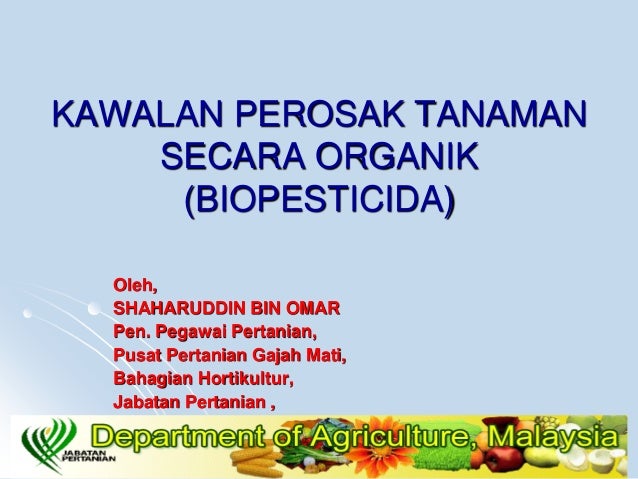 KAWALAN PEROSAK TANAMAN SECARA ORGANIK (BIOPESTICIDA)

Oleh,
SHAHARUDDIN BIN OMAR
Pen. Pegawai Pertanian,
Pusat Pertanian Gajah Mati,
Bahagian Hortikultur,
Jabatan Pertanian ,

JABATAN PERTANIAN

Department of Agriculture, Malaysia